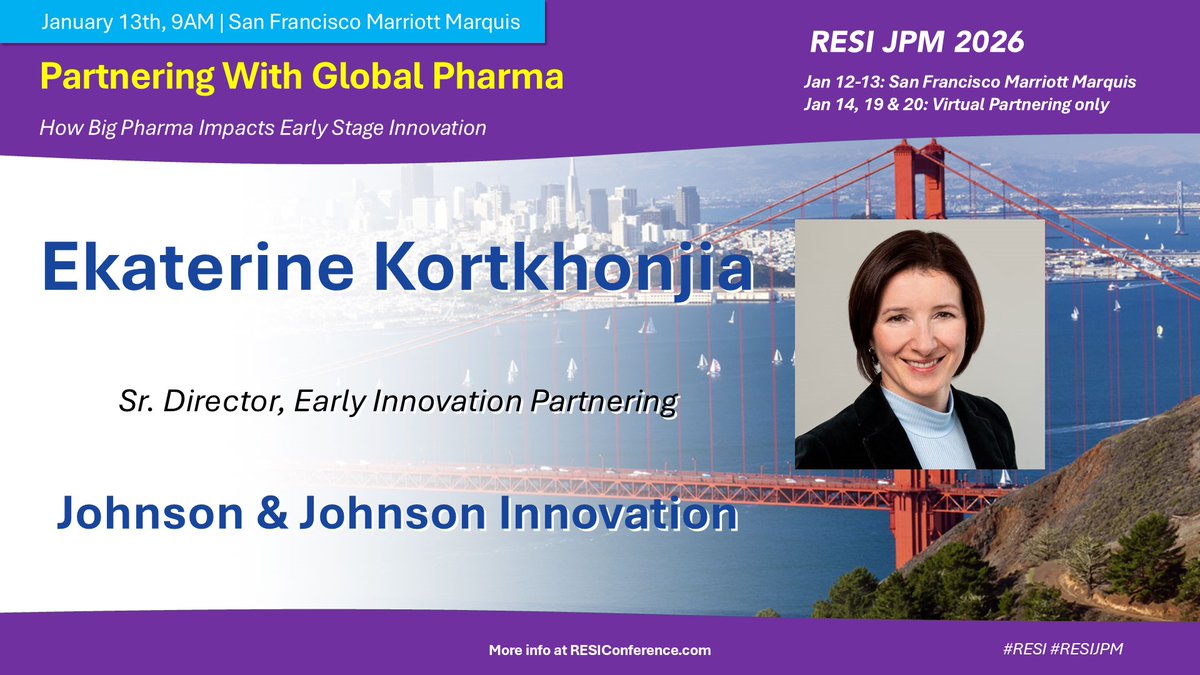 January 13th, 9AM | San Francisco Marriott Marquis

Partnering With Global Pharma

How Big Pharma Impacts Early Stage Innovation

RESI JPM 2026

Jan 12-13: San Francisco Marriott Marquis
Jan 14, 19 & 20: Virtual Partnering only

Ekaterine Kortkhonjia

Sr. Director, Early Innovation Partnering

Johnson & Johnson Innovation

More info at RESIConference.com

#RESI #RESIJPM